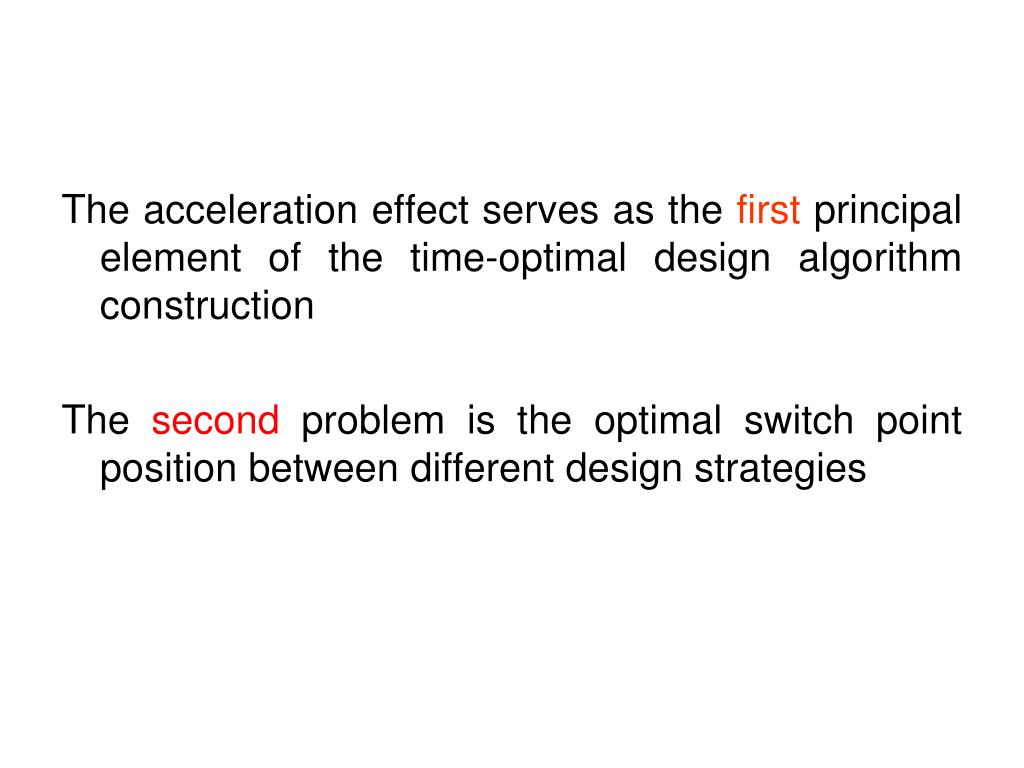 The acceleration effect serves as the first principal element of the time-optimal design algorithm construction

The second problem is the optimal switch point position between different design strategies